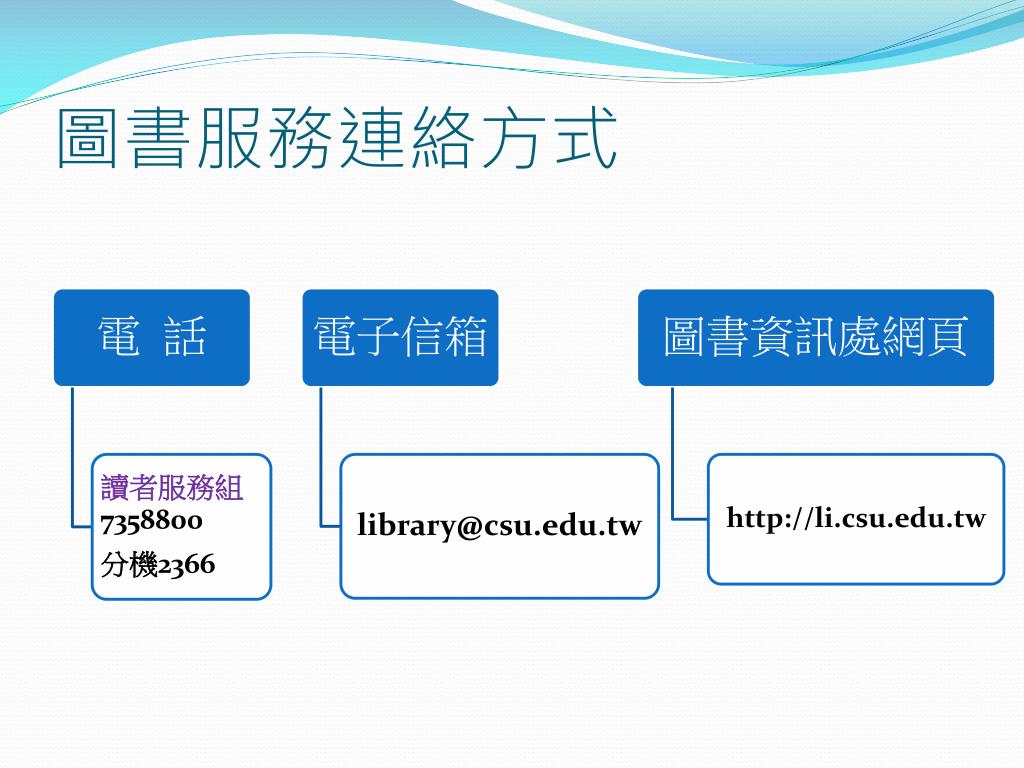 圖書服務連絡方式

電 話

讀者服務組
7358800
分機2366

電子信箱

library@csu.edu.tw

圖書資訊處網頁

http://li.csu.edu.tw